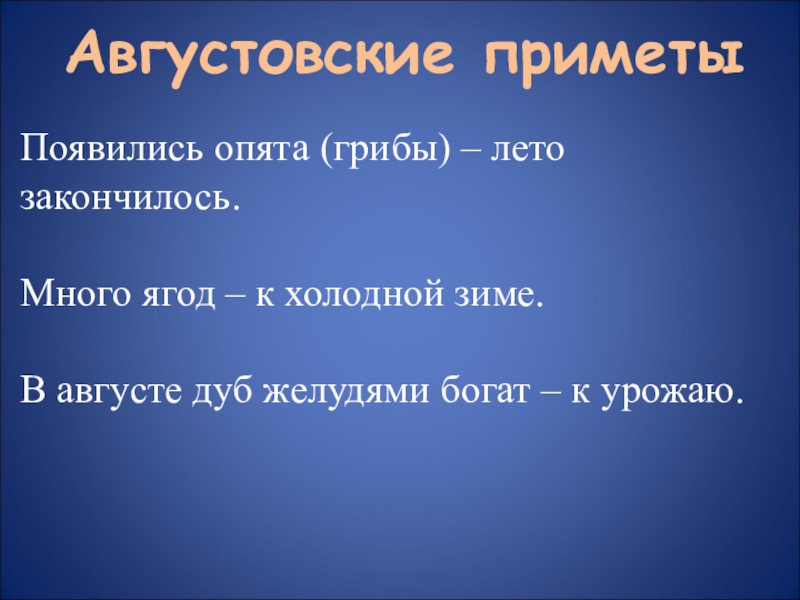 Августовские приметы

Появились опята (грибы) – лето закончилось.

Много ягод – к холодной зиме.

В августе дуб желудями богат – к урожаю.